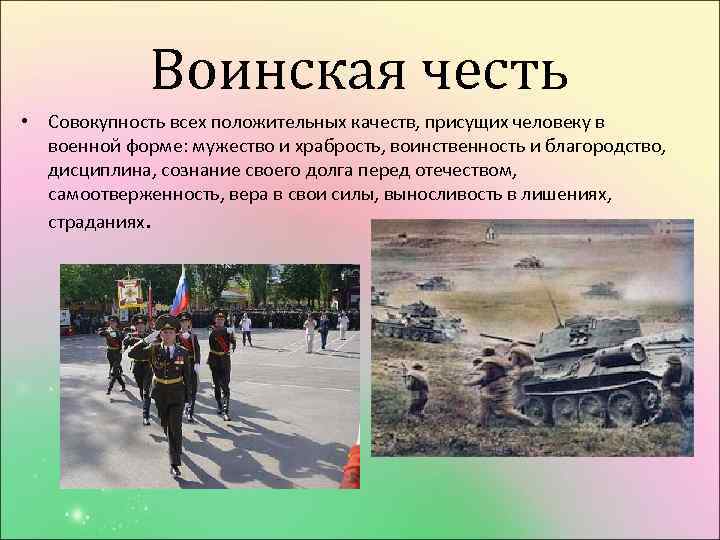 Воинская честь

• Совокупность всех положительных качеств, присущих человеку в военной форме: мужество и храбрость, воинственность и благородство, дисциплина, сознание своего долга перед отечеством, самоотверженность, вера в свои силы, выносливость в лишениях, страданиях.